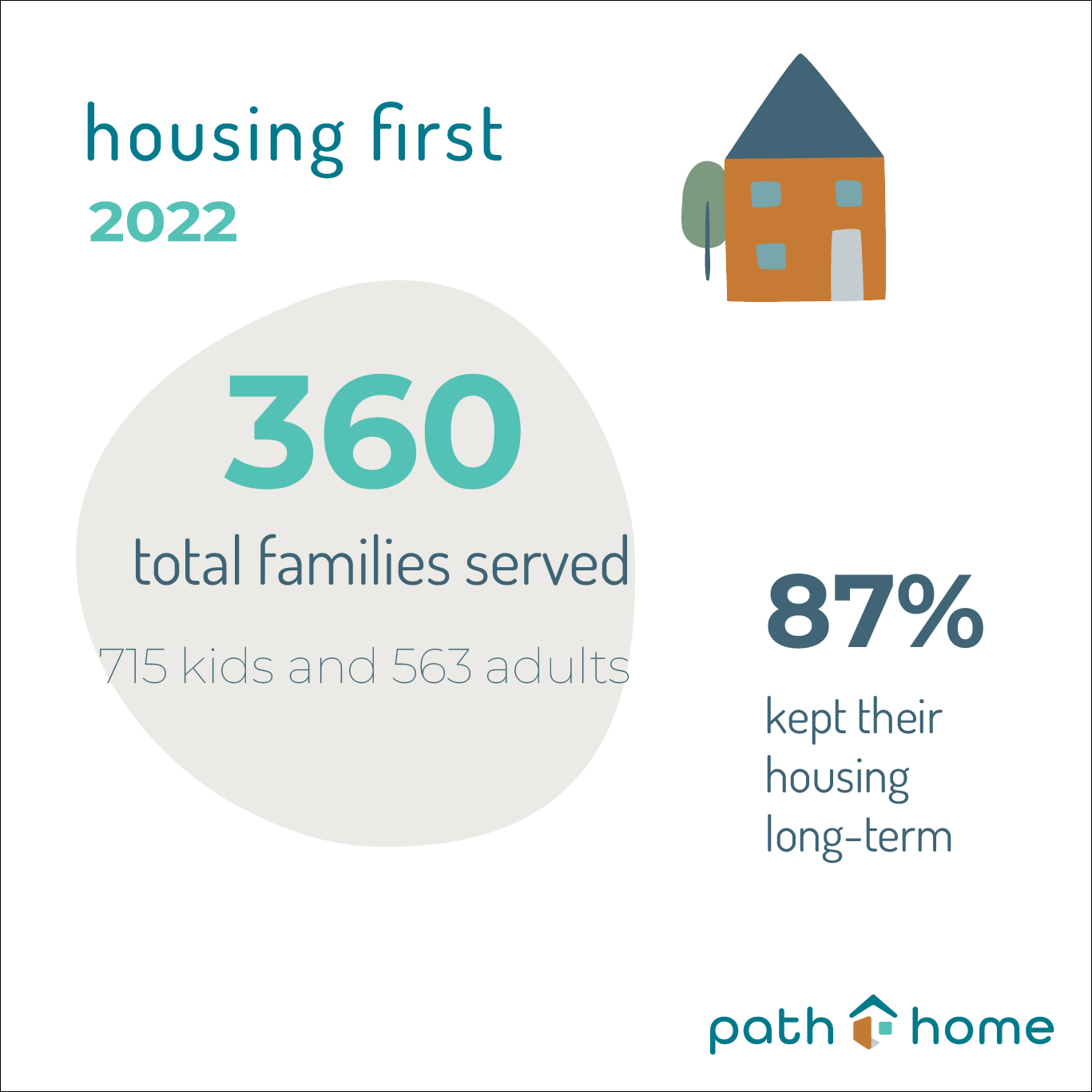 housing first
2022

360
total families served
715 kids and 563 adults

87%
kept their housing long-term

path home